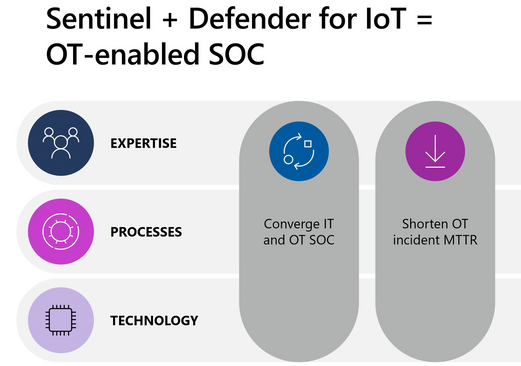 Sentinel + Defender for IoT = OT-enabled SOC

EXPERTISE

PROCESSES

TECHNOLOGY

Converge IT and OT SOC

Shorten OT incident MTTR